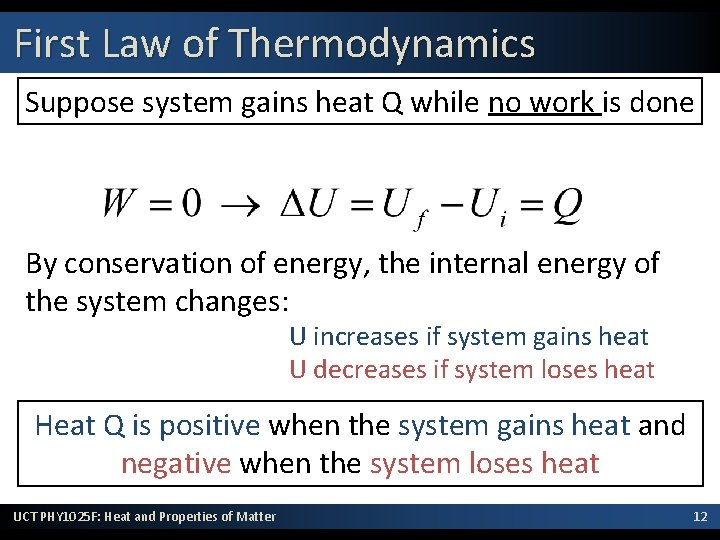 First Law of Thermodynamics

Suppose system gains heat Q while no work is done

$W = 0 \rightarrow \Delta U = U_f - U_i = Q$

By conservation of energy, the internal energy of the system changes:

U increases if system gains heat
U decreases if system loses heat

Heat Q is positive when the system gains heat and negative when the system loses heat

UCT PHY1025F: Heat and Properties of Matter

12